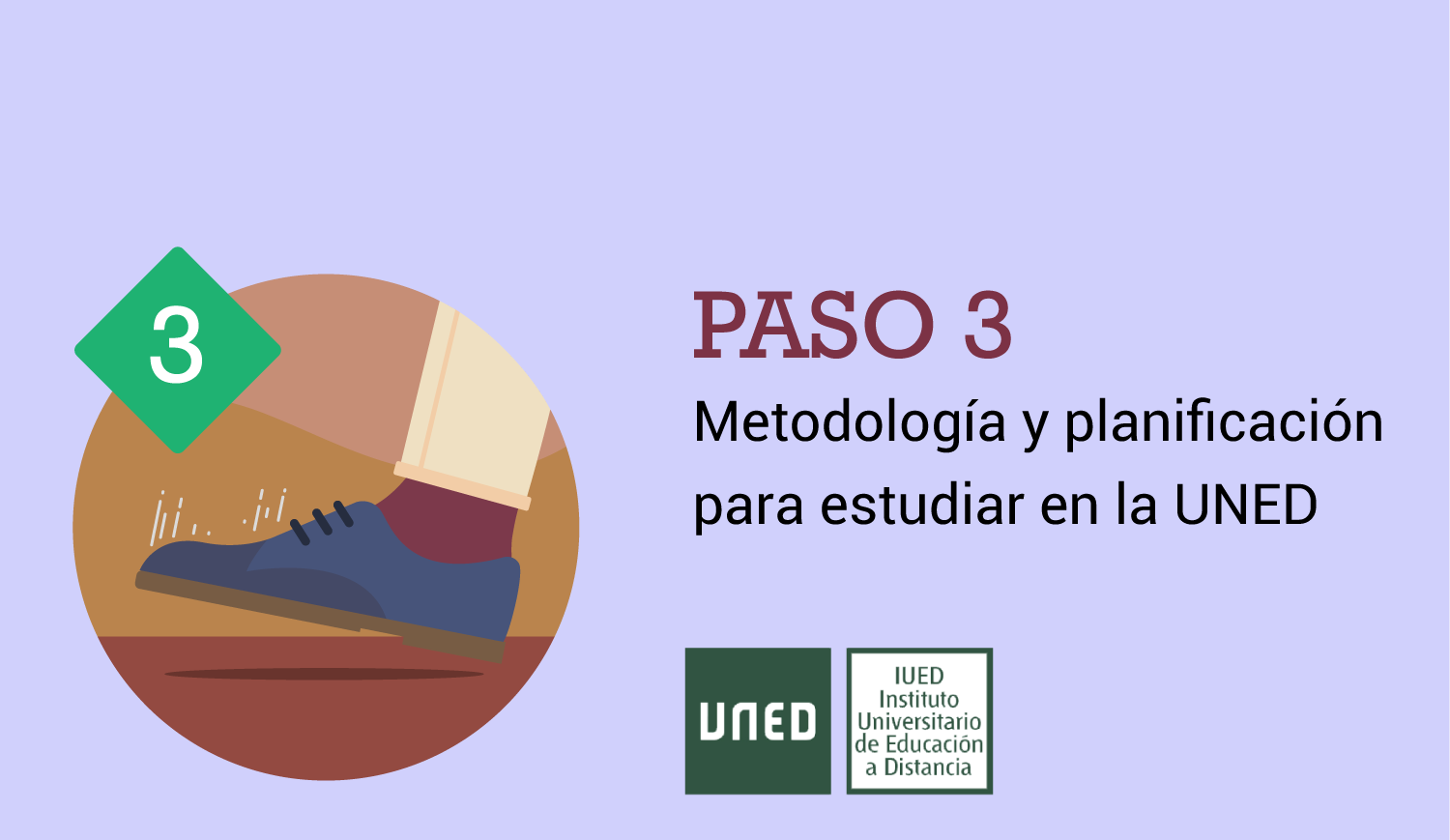 3

PASO 3

Metodología y planificación para estudiar en la UNED

UNED

IUED
Instituto
Universitario
de Educación
a Distancia